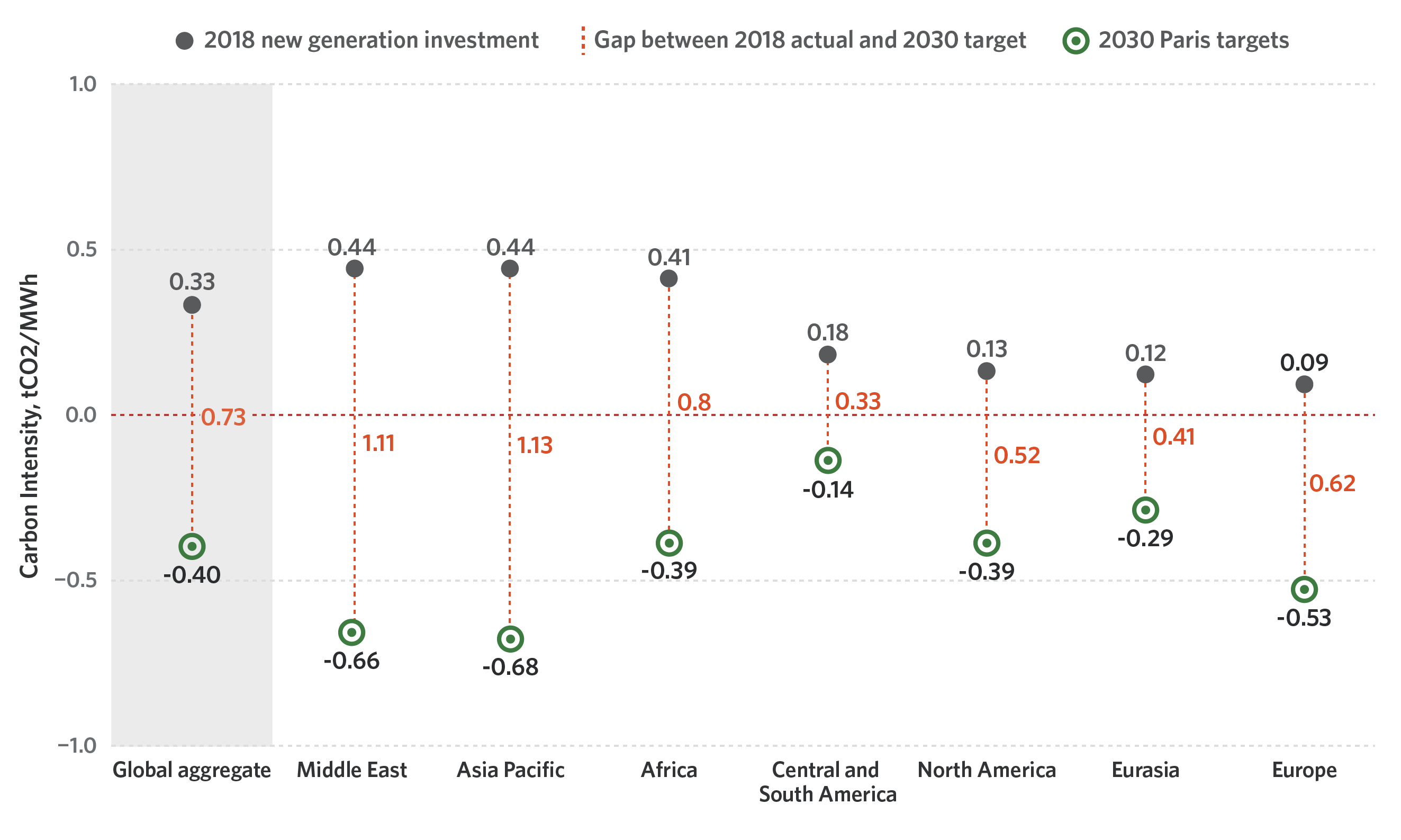 2018 new generation investment
Gap between 2018 actual and 2030 target
2030 Paris targets

Carbon Intensity, tCO2/MWh

1.0
0.5
0.0
−0.5
−1.0

0.33
0.73
-0.40

0.44
1.11
-0.66

0.44
1.13
-0.68

0.41
0.8
-0.39

0.18
0.33
-0.14

0.13
0.52
-0.39

0.12
0.41
-0.29

0.09
0.62
-0.53

Global aggregate
Middle East
Asia Pacific
Africa
Central and South America
North America
Eurasia
Europe